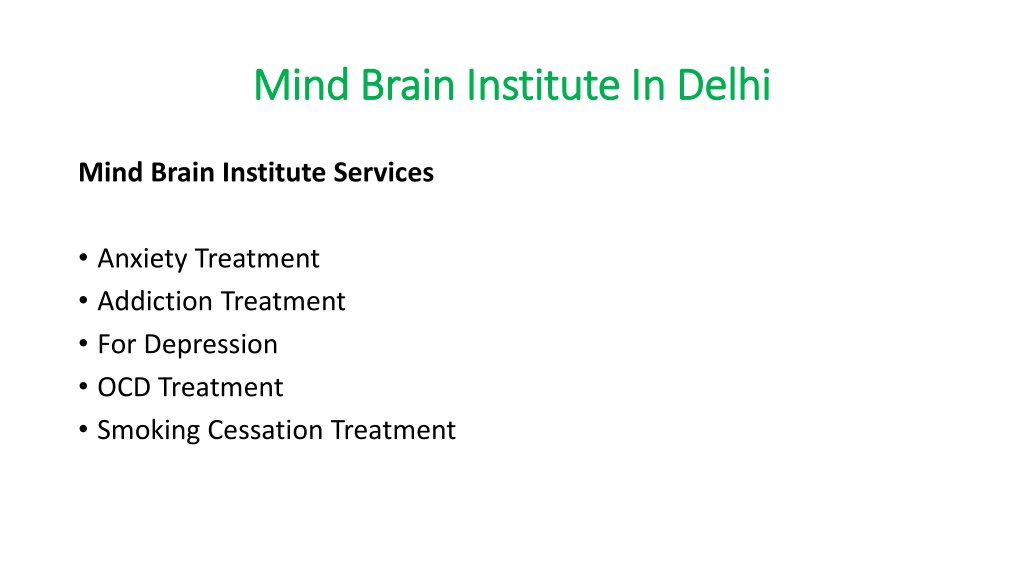 Mind Brain Institute In Delhi

Mind Brain Institute Services

• Anxiety Treatment
• Addiction Treatment
• For Depression
• OCD Treatment
• Smoking Cessation Treatment